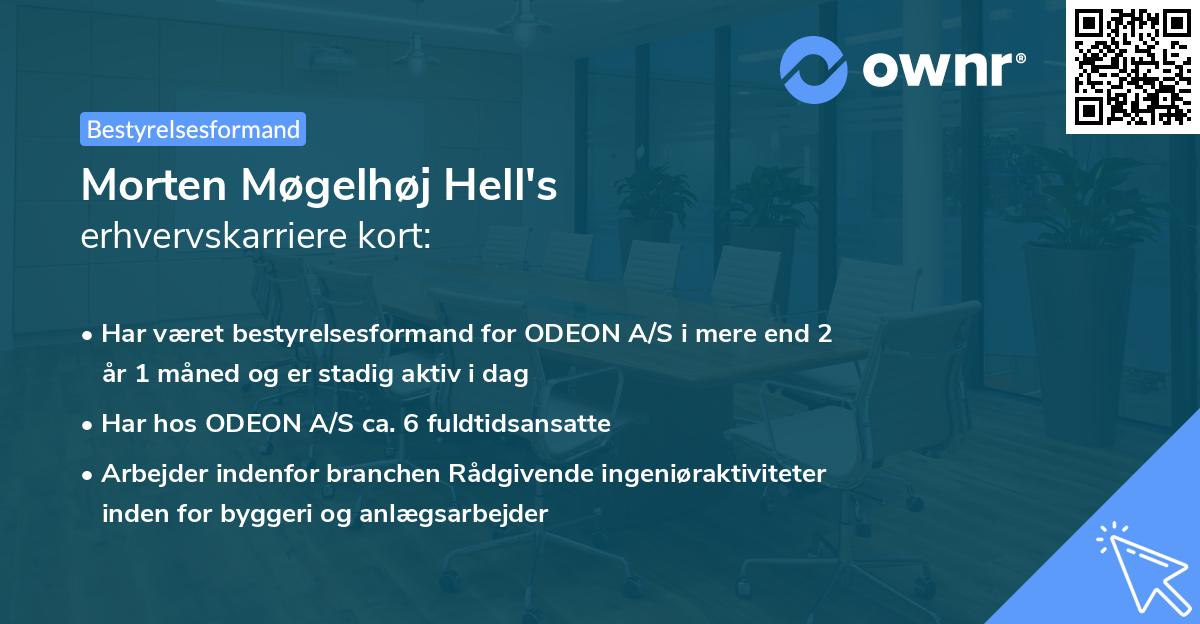 ownr®

Bestyrelsesformand

Morten Møgelhøj Hell's
erhvervskarriere kort:

• Har været bestyrelsesformand for ODEON A/S i mere end 2 år 1 måned og er stadig aktiv i dag
• Har hos ODEON A/S ca. 6 fuldtidsansatte
• Arbejder indenfor branchen Rådgivende ingeniøraktiviteter inden for byggeri og anlægsarbejder